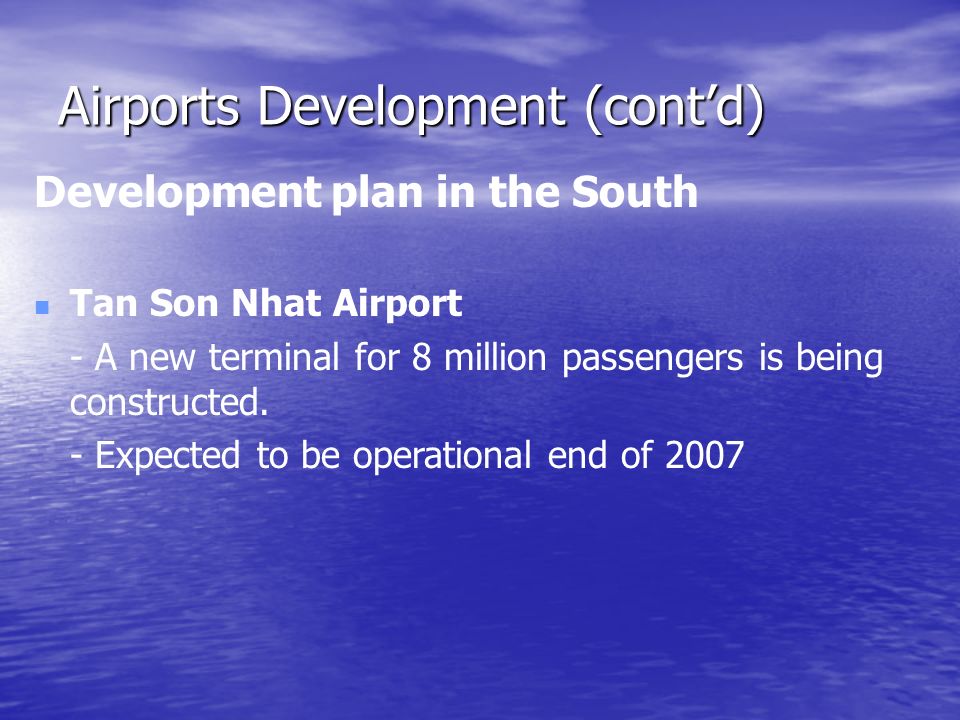 Airports Development (cont’d)

Development plan in the South

Tan Son Nhat Airport

- A new terminal for 8 million passengers is being constructed.

- Expected to be operational end of 2007